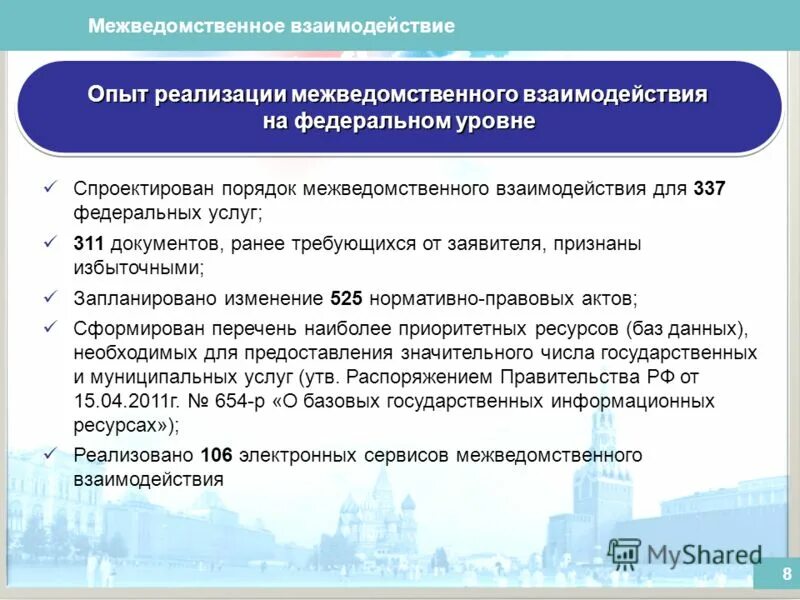 Межведомственное взаимодействие

Опыт реализации межведомственного взаимодействия на федеральном уровне

✓ Спроектирован порядок межведомственного взаимодействия для 337 федеральных услуг;

✓ 311 документов, ранее требующихся от заявителя, признаны избыточными;

✓ Запланировано изменение 525 нормативно-правовых актов;

✓ Сформирован перечень наиболее приоритетных ресурсов (баз данных), необходимых для предоставления значительного числа государственных и муниципальных услуг (утв. Распоряжением Правительства РФ от 15.04.2011г. № 654-р «О базовых государственных информационных ресурсах»);

✓ Реализовано 106 электронных сервисов межведомственного взаимодействия

MyShared

8